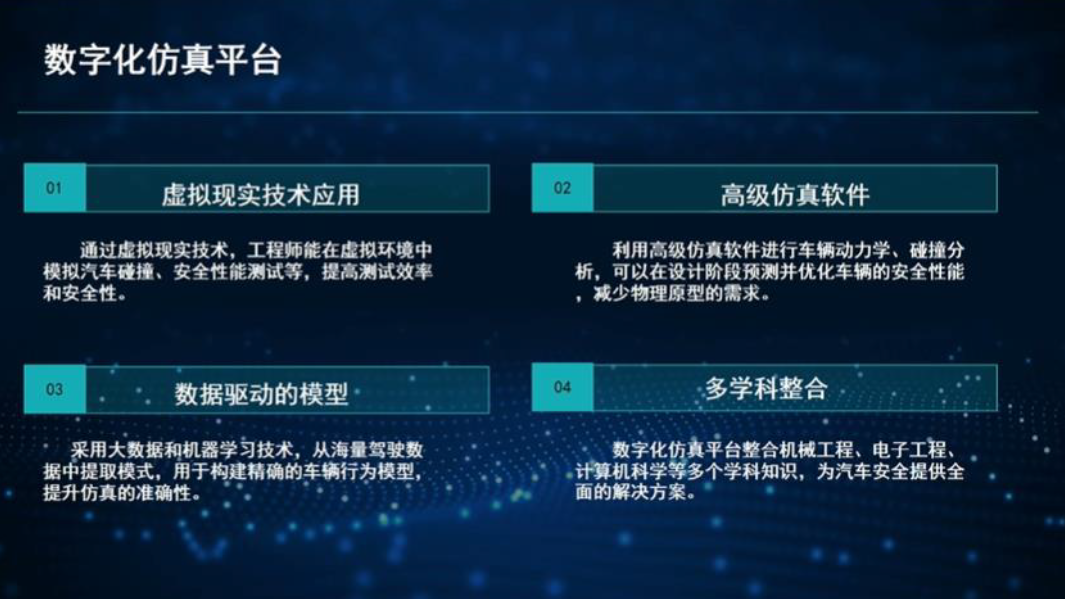 数字化仿真平台

01

虚拟现实技术应用

通过虚拟现实技术，工程师能在虚拟环境中模拟汽车碰撞、安全性能测试等，提高测试效率和安全性。

02

高级仿真软件

利用高级仿真软件进行车辆动力学、碰撞分析，可以在设计阶段预测并优化车辆的安全性能，减少物理原型的需求。

03

数据驱动的模型

采用大数据和机器学习技术，从海量驾驶数据中提取模式，用于构建精确的车辆行为模型，提升仿真的准确性。

04

多学科整合

数字化仿真平台整合机械工程、电子工程、计算机科学等多个学科知识，为汽车安全提供全面的解决方案。